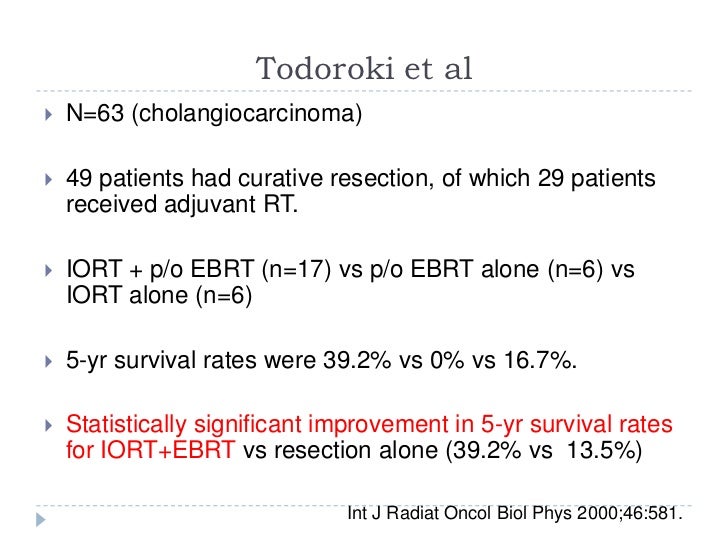 Todoroki et al

N=63 (cholangiocarcinoma)

49 patients had curative resection, of which 29 patients received adjuvant RT.

IORT + p/o EBRT (n=17) vs p/o EBRT alone (n=6) vs IORT alone (n=6)

5-yr survival rates were 39.2% vs 0% vs 16.7%.

Statistically significant improvement in 5-yr survival rates for IORT+EBRT vs resection alone (39.2% vs 13.5%)

Int J Radiat Oncol Biol Phys 2000;46:581.